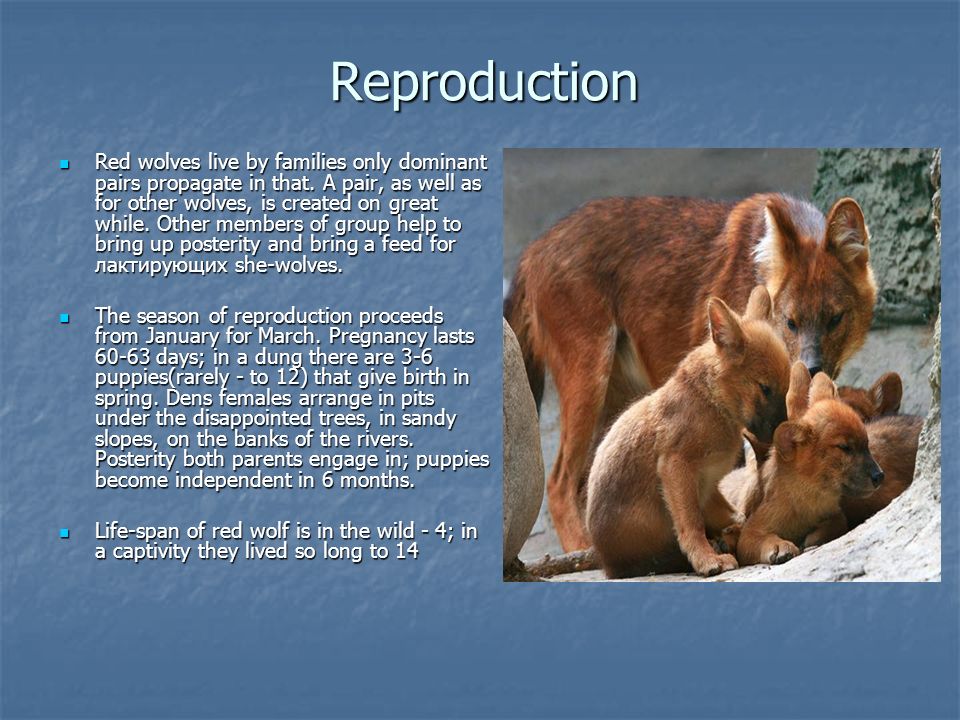 Reproduction

Red wolves live by families only dominant pairs propagate in that. A pair, as well as for other wolves, is created on great while. Other members of group help to bring up posterity and bring a feed for лактирующих she-wolves.

The season of reproduction proceeds from January for March. Pregnancy lasts 60-63 days; in a dung there are 3-6 puppies(rarely - to 12) that give birth in spring. Dens females arrange in pits under the disappointed trees, in sandy slopes, on the banks of the rivers. Posterity both parents engage in; puppies become independent in 6 months.

Life-span of red wolf is in the wild - 4; in a captivity they lived so long to 14